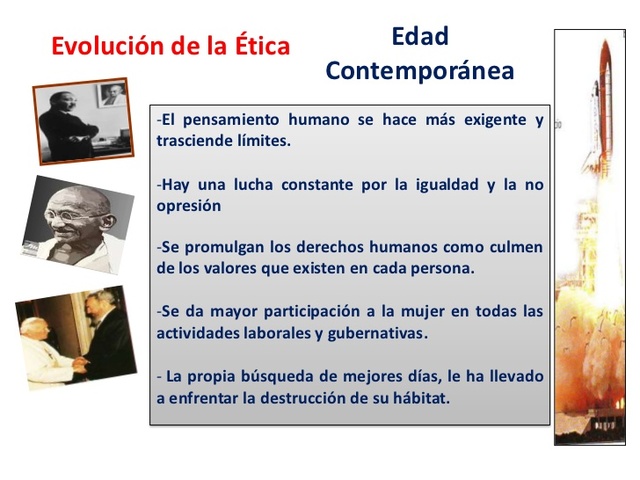 Evolución de la Ética

Edad Contemporánea

-El pensamiento humano se hace más exigente y trasciende límites.

-Hay una lucha constante por la igualdad y la no opresión

-Se promulgan los derechos humanos como culmen de los valores que existen en cada persona.

-Se da mayor participación a la mujer en todas las actividades laborales y gubernativas.

- La propia búsqueda de mejores días, le ha llevado a enfrentar la destrucción de su hábitat.